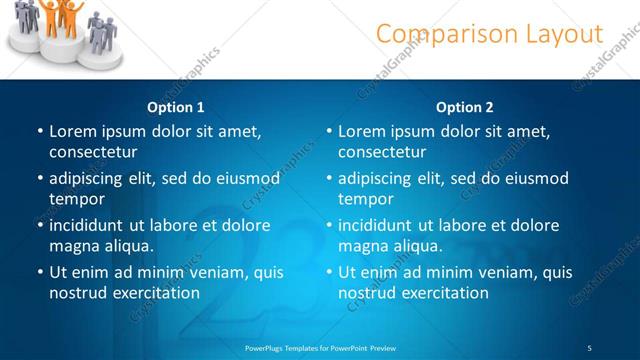 Comparison Layout

CrystalGraphics

Option 1
• Lorem ipsum dolor sit amet, consectetur
• adipiscing elit, sed do eiusmod tempor
• incididunt ut labore et dolore magna aliqua.
• Ut enim ad minim veniam, quis nostrud exercitation

Option 2
• Lorem ipsum dolor sit amet, consectetur
• adipiscing elit, sed do eiusmod tempor
• incididunt ut labore et dolore magna aliqua.
• Ut enim ad minim veniam, quis nostrud exercitation

PowerPlugs Templates for PowerPoint Preview

5